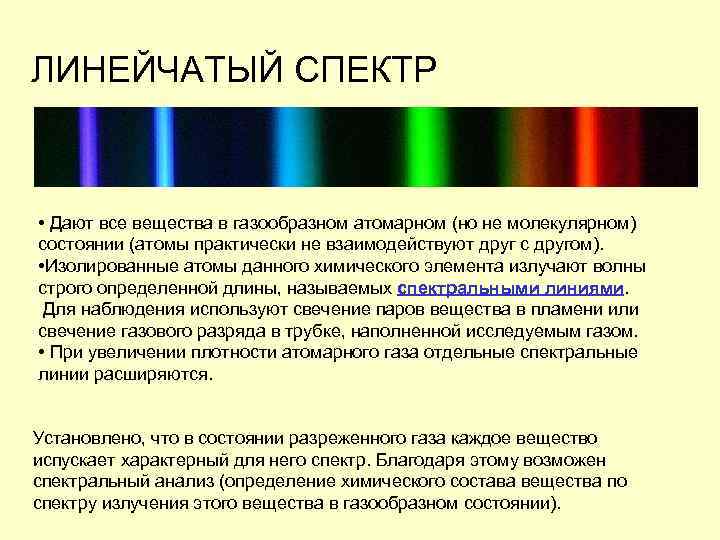 ЛИНЕЙЧАТЫЙ СПЕКТР

• Дают все вещества в газообразном атомарном (но не молекулярном) состоянии (атомы практически не взаимодействуют друг с другом).
•Изолированные атомы данного химического элемента излучают волны строго определенной длины, называемых спектральными линиями.
Для наблюдения используют свечение паров вещества в пламени или свечение газового разряда в трубке, наполненной исследуемым газом.
• При увеличении плотности атомарного газа отдельные спектральные линии расширяются.

Установлено, что в состоянии разреженного газа каждое вещество испускает характерный для него спектр. Благодаря этому возможен спектральный анализ (определение химического состава вещества по спектру излучения этого вещества в газообразном состоянии).